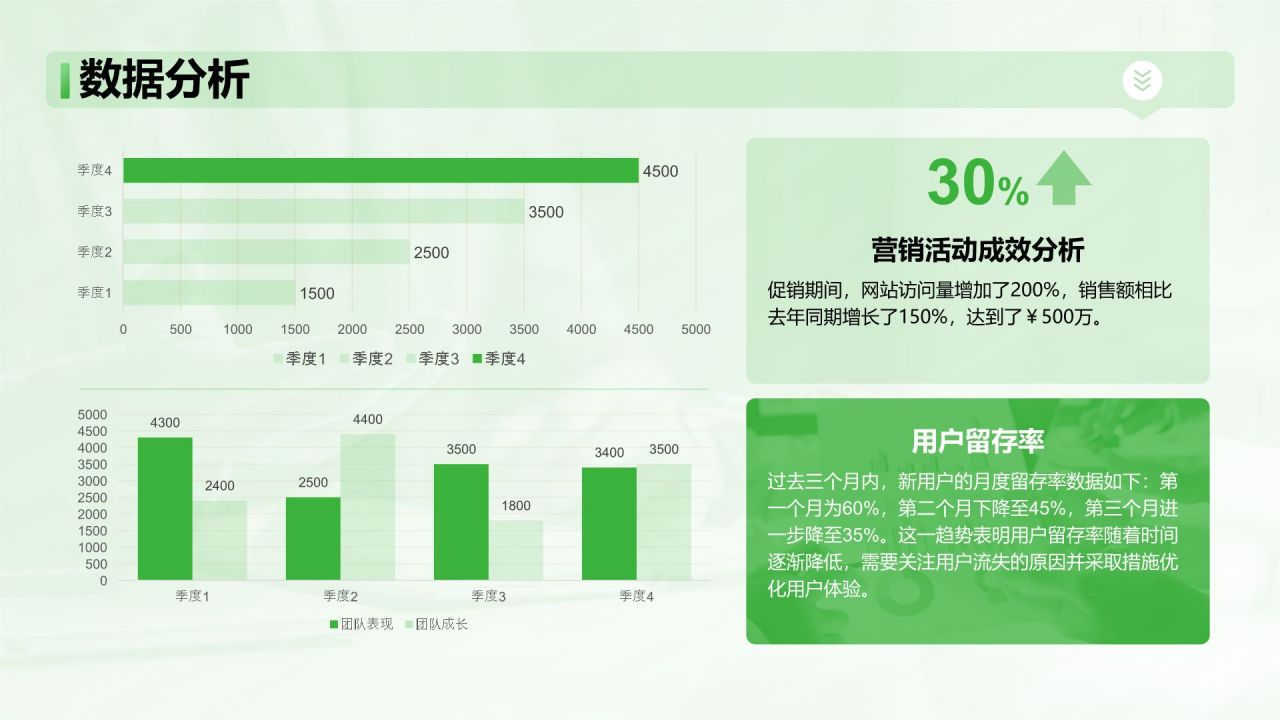 数据分析

季度4 4500
季度3 3500
季度2 2500
季度1 1500

0 500 1000 1500 2000 2500 3000 3500 4000 4500 5000

季度1 季度2 季度3 季度4

5000
4500
4000
3500
3000
2500
2000
1500
1000
500
0

4300 2400 2500 4400 3500 1800 3400 3500

季度1 季度2 季度3 季度4

团队表现 团队成长

30%

营销活动成效分析

促销期间，网站访问量增加了200%，销售额相比去年同期增长了150%，达到了￥500万。

用户留存率

过去三个月内，新用户的月度留存率数据如下：第一个月为60%，第二个月下降至45%，第三个月进一步降至35%。这一趋势表明用户留存率随着时间逐渐降低，需要关注用户流失的原因并采取措施优化用户体验。